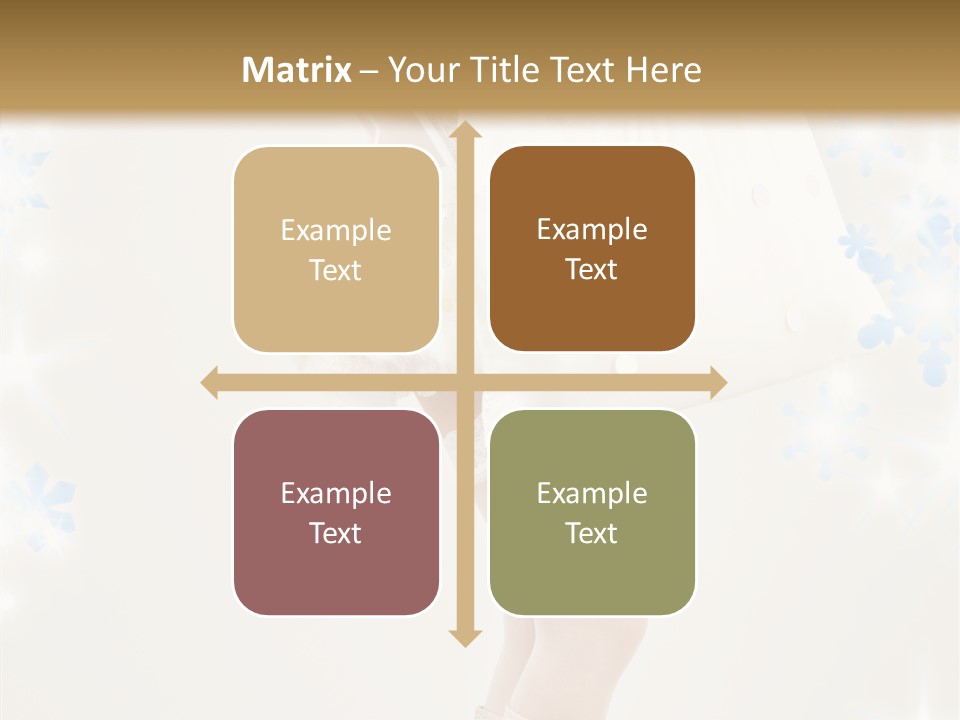 Matrix – Your Title Text Here

Example Text

Example Text

Example Text

Example Text